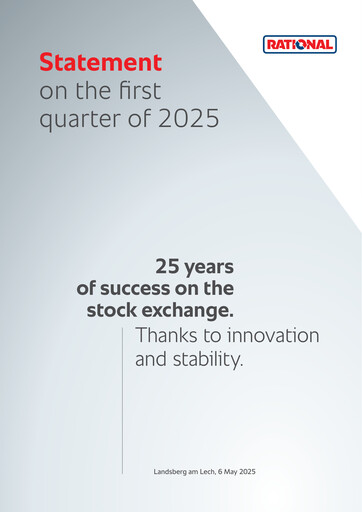 RATIONAL

Statement
on the first
quarter of 2025

25 years
of success on the
stock exchange.

Thanks to innovation
and stability.

Landsberg am Lech, 6 May 2025